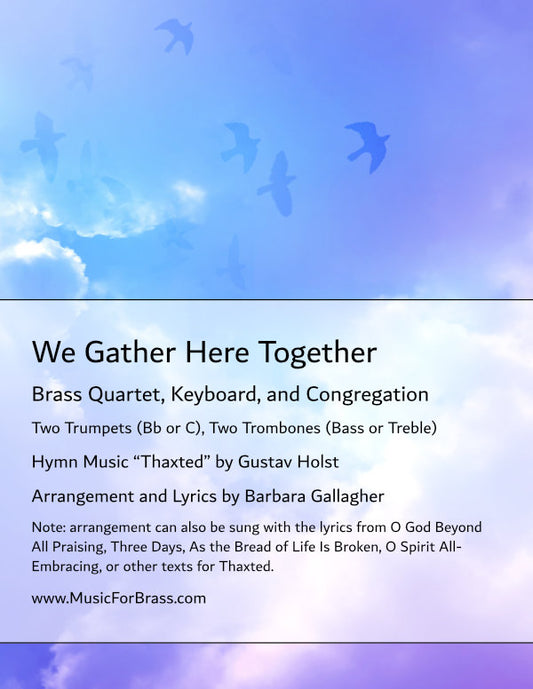 We Gather Here Together

Brass Quartet, Keyboard, and Congregation

Two Trumpets (Bb or C), Two Trombones (Bass or Treble)

Hymn Music “Thaxted” by Gustav Holst

Arrangement and Lyrics by Barbara Gallagher

Note: arrangement can also be sung with the lyrics from O God Beyond All Praising, Three Days, As the Bread of Life Is Broken, O Spirit All-Embracing, or other texts for Thaxted.

www.MusicForBrass.com